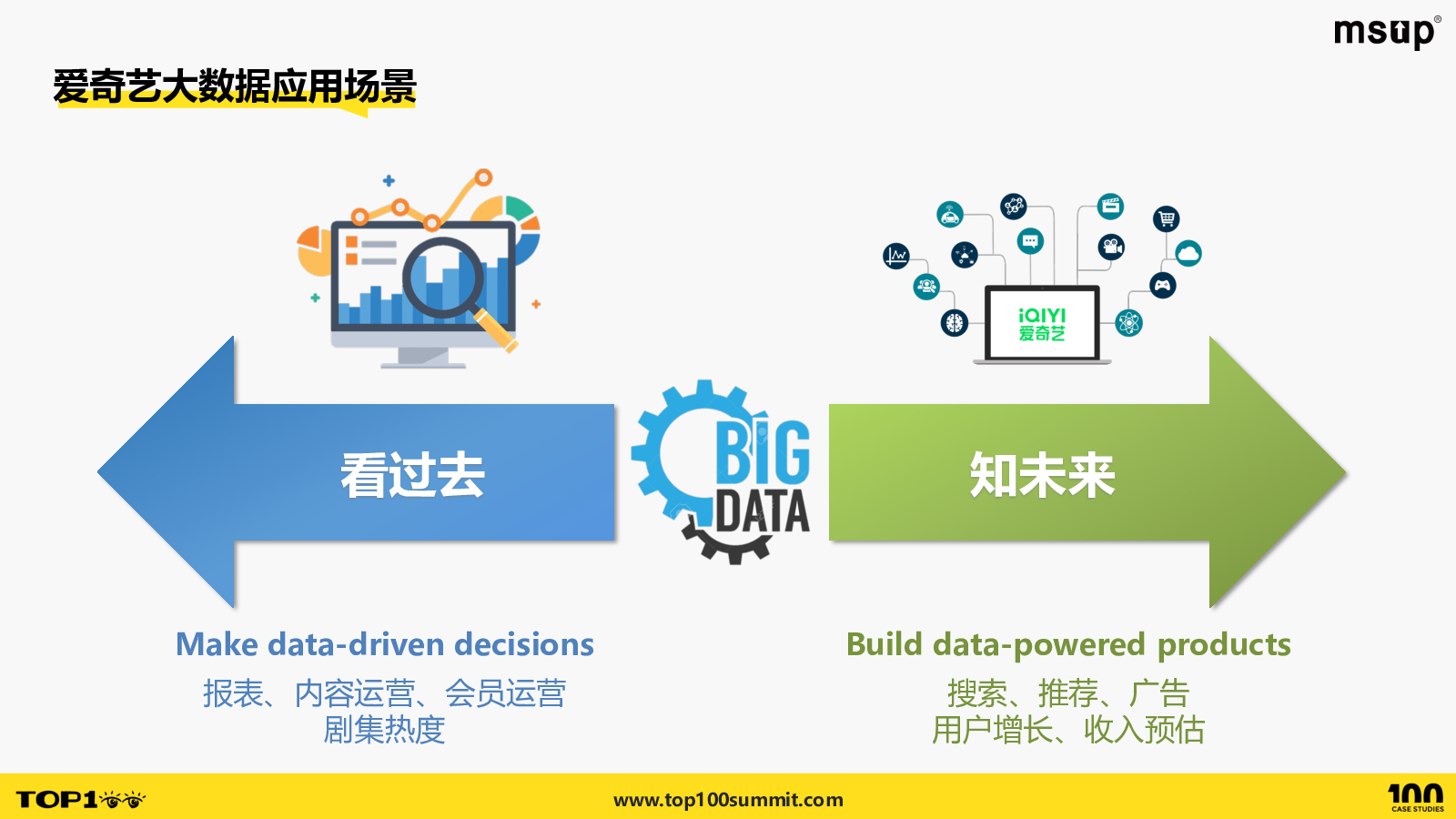 msup®

爱奇艺大数据应用场景

iQIYI
爱奇艺

看过去

BIG DATA

知未来

Make data-driven decisions

报表、内容运营、会员运营
剧集热度

Build data-powered products

搜索、推荐、广告
用户增长、收入预估

TOP1

www.top100summit.com

100
CASE STUDIES